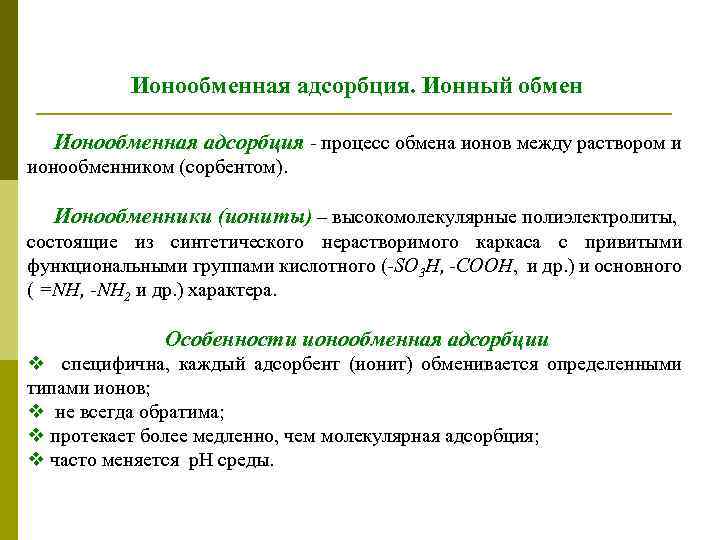 Ионообменная адсорбция. Ионный обмен

Ионообменная адсорбция - процесс обмена ионов между раствором и ионообменником (сорбентом).

Ионообменники (иониты) – высокомолекулярные полиэлектролиты, состоящие из синтетического нерастворимого каркаса с привитыми функциональными группами кислотного ($-SO_3H$, $-COOH$, и др.) и основного ( $=NH$, $-NH_2$ и др.) характера.

Особенности ионообменная адсорбции
❖ специфична, каждый адсорбент (ионит) обменивается определенными типами ионов;
❖ не всегда обратима;
❖ протекает более медленно, чем молекулярная адсорбция;
❖ часто меняется pH среды.